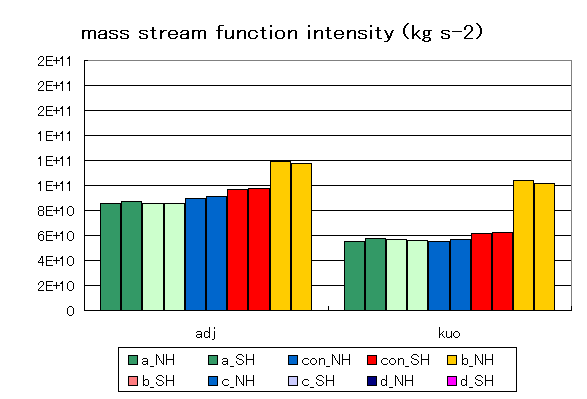 mass stream function intensity (kg s-2)

2E+11
2E+11
2E+11
1E+11
1E+11
1E+11
8E+10
6E+10
4E+10
2E+10
0

adj
kuo

a_NH
a_SH
con_NH
con_SH
b_NH
b_SH
c_NH
c_SH
d_NH
d_SH